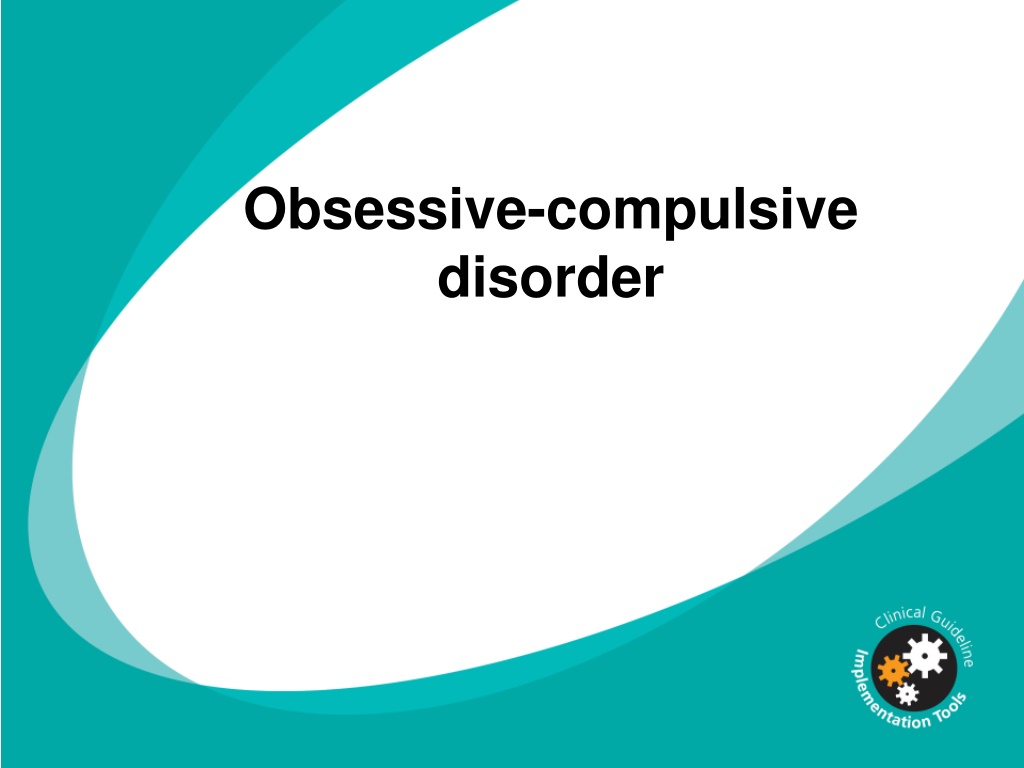 Obsessive-compulsive disorder

Clinical Guideline
Implementation Tools